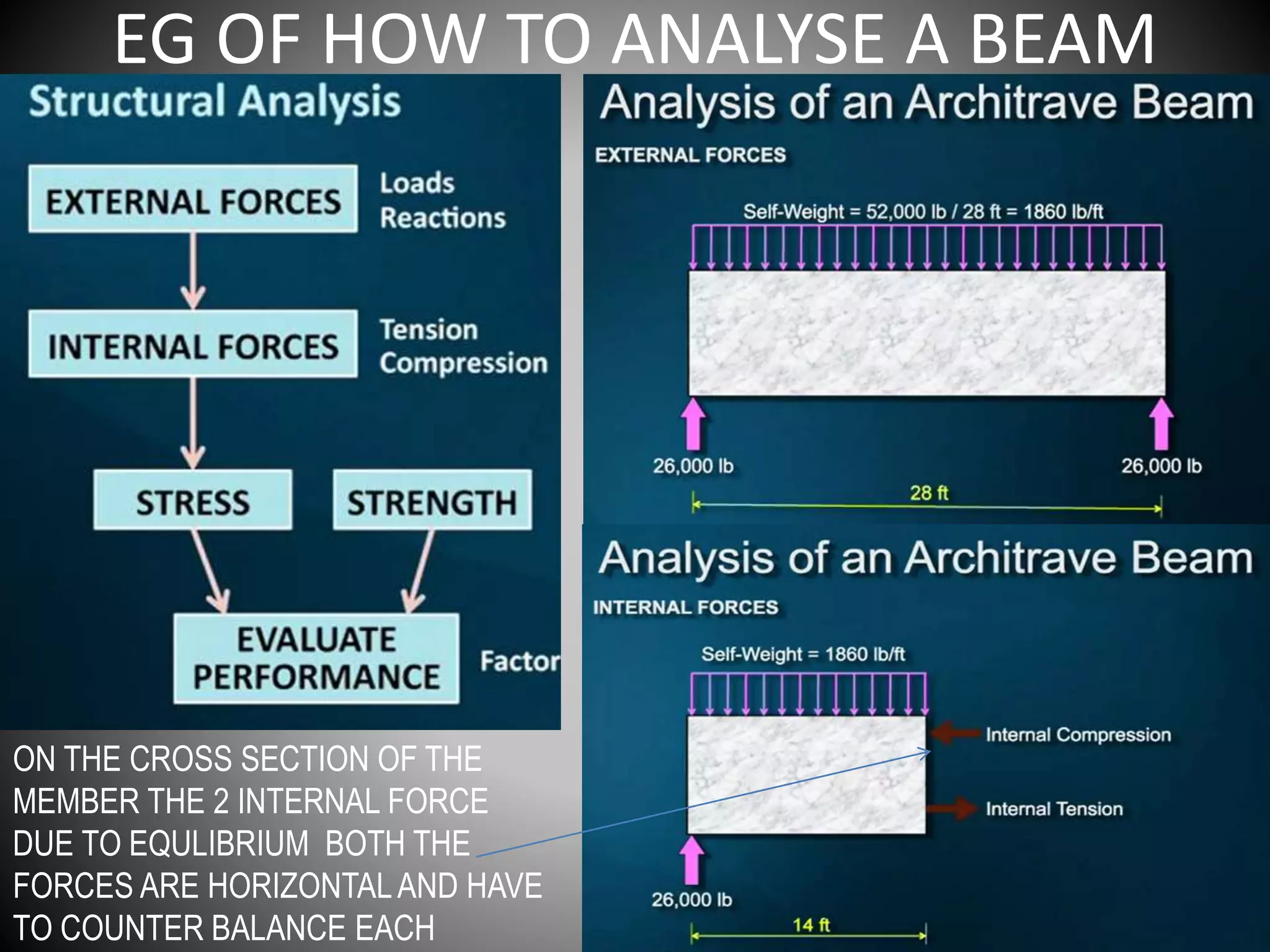 EG OF HOW TO ANALYSE A BEAM

Structural Analysis

EXTERNAL FORCES

Loads
Reactions

INTERNAL FORCES

Tension
Compression

STRESS

STRENGTH

EVALUATE PERFORMANCE

Factor

ON THE CROSS SECTION OF THE MEMBER THE 2 INTERNAL FORCE DUE TO EQULIBRIUM BOTH THE FORCES ARE HORIZONTAL AND HAVE TO COUNTER BALANCE EACH

Analysis of an Architrave Beam

EXTERNAL FORCES

Self-Weight = 52,000 lb / 28 ft = 1860 lb/ft

26,000 lb

26,000 lb

28 ft

Analysis of an Architrave Beam

INTERNAL FORCES

Self-Weight = 1860 lb/ft

Internal Compression

Internal Tension

26,000 lb

14 ft